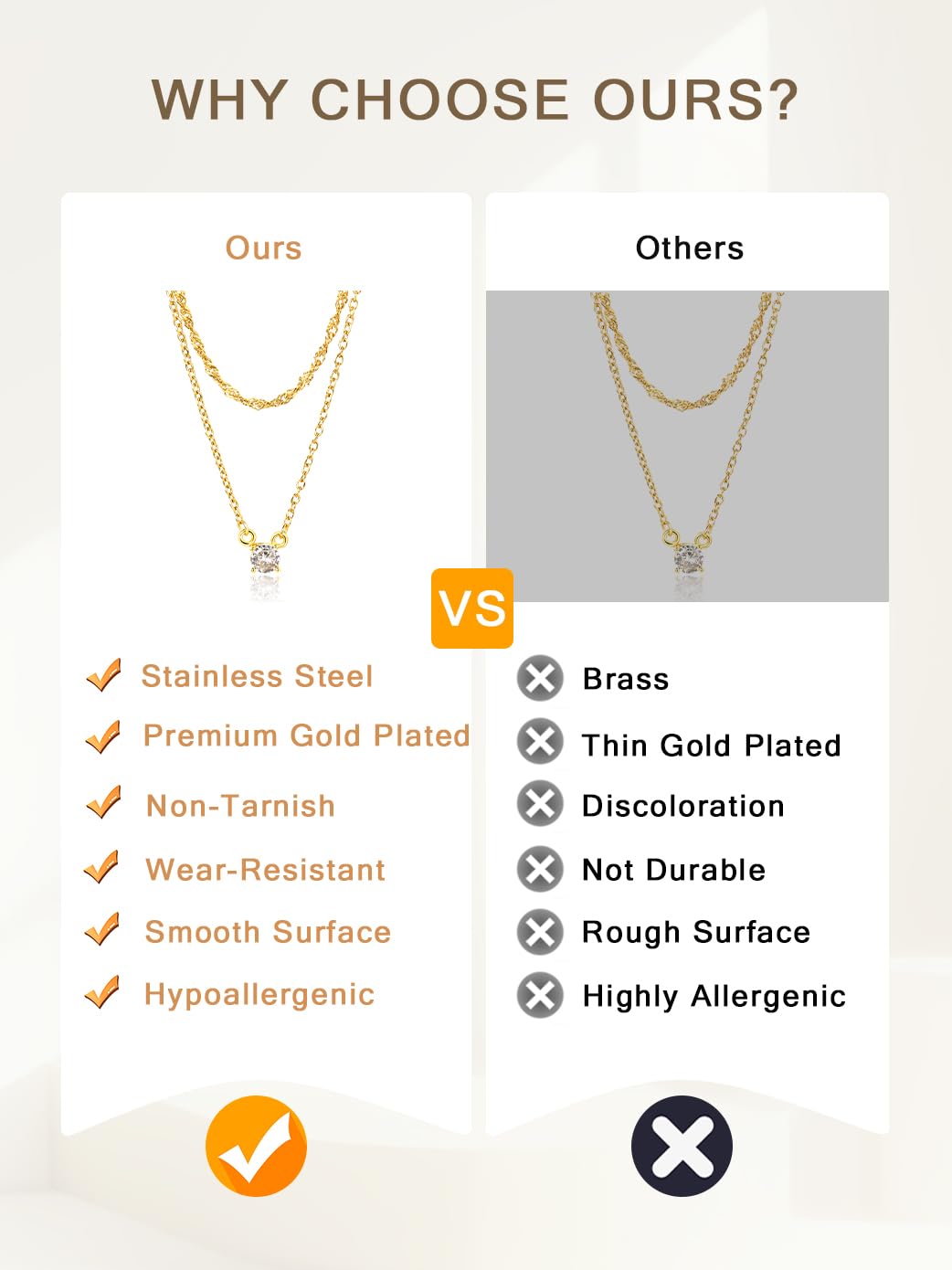 WHY CHOOSE OURS?

Ours

Stainless Steel
Premium Gold Plated
Non-Tarnish
Wear-Resistant
Smooth Surface
Hypoallergenic

VS

Others

Brass
Thin Gold Plated
Discoloration
Not Durable
Rough Surface
Highly Allergenic